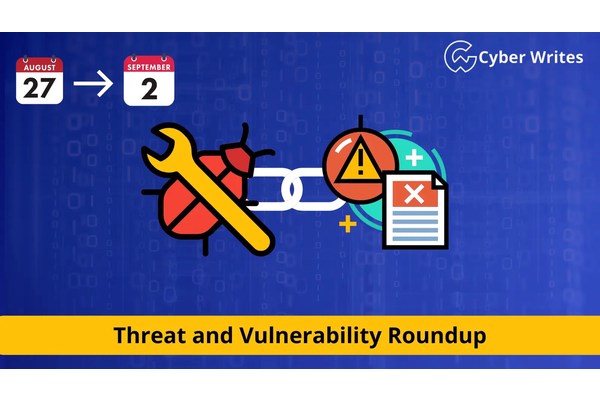 AUGUST
27
SEPTEMBER
2

Cyber Writes

Threat and Vulnerability Roundup